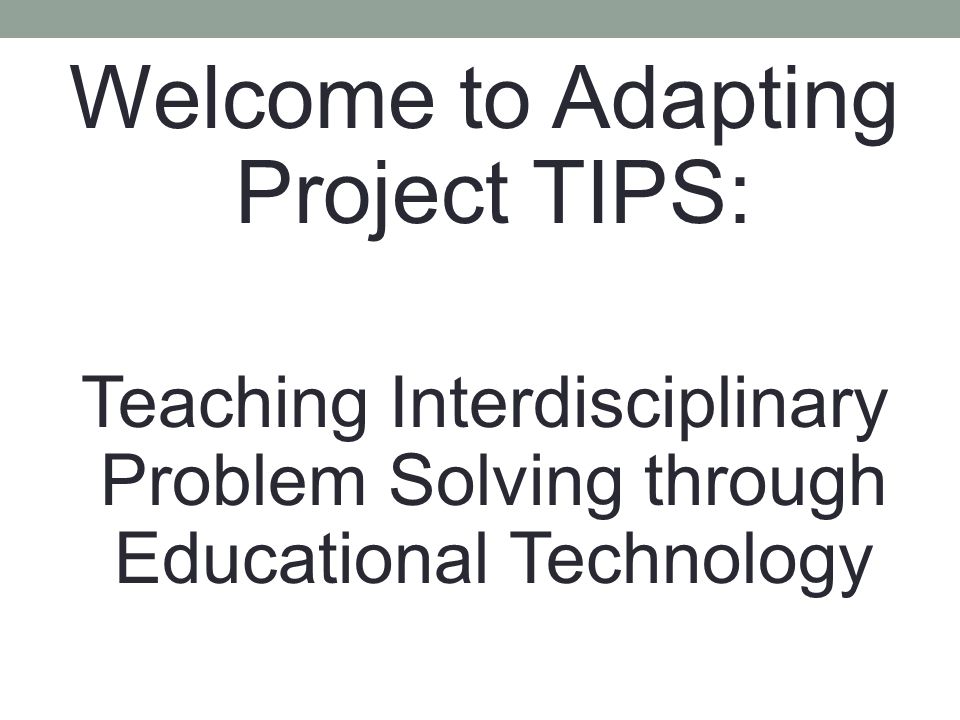 Welcome to Adapting Project TIPS:

Teaching Interdisciplinary Problem Solving through Educational Technology